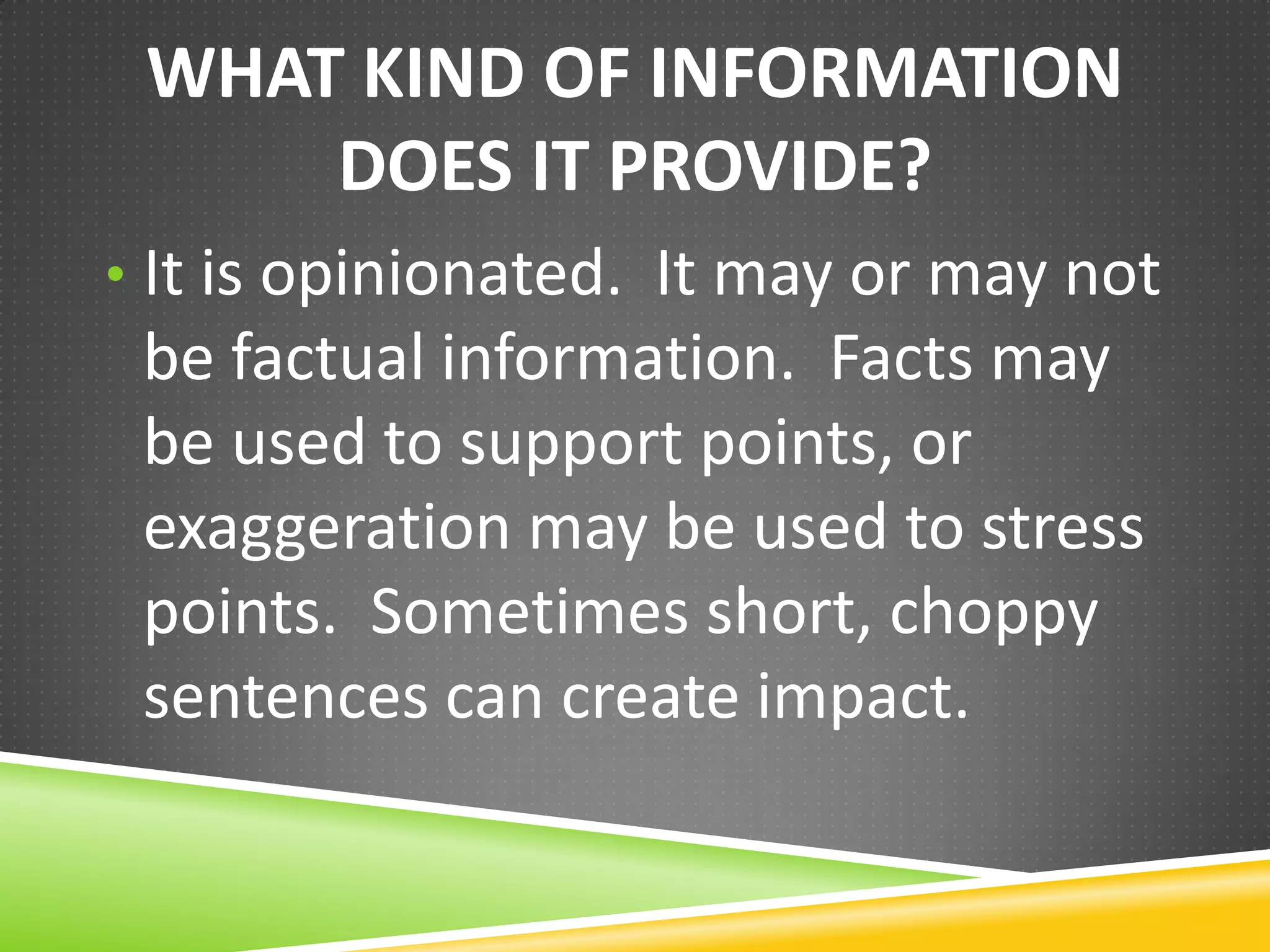 WHAT KIND OF INFORMATION DOES IT PROVIDE?

• It is opinionated. It may or may not be factual information. Facts may be used to support points, or exaggeration may be used to stress points. Sometimes short, choppy sentences can create impact.